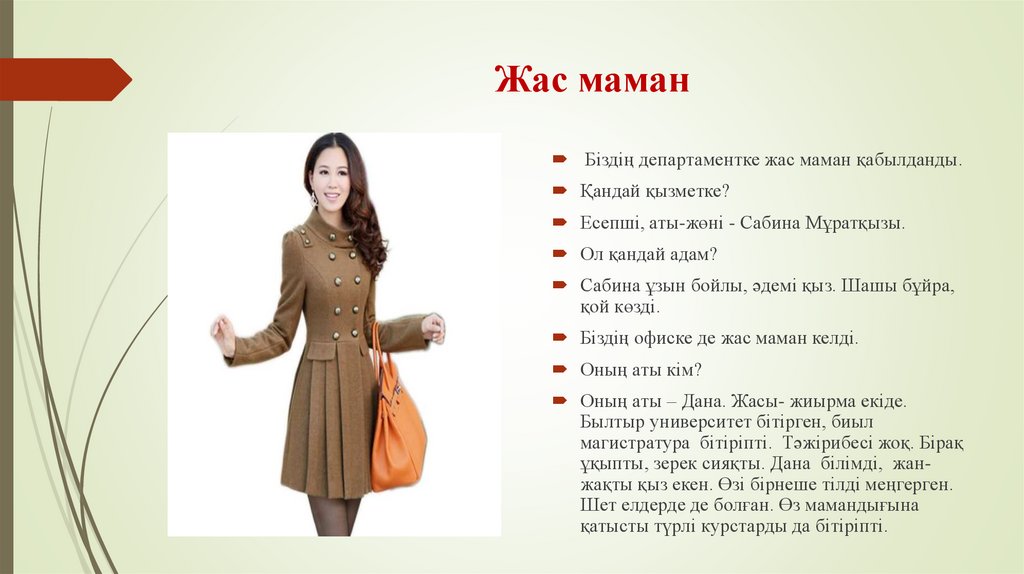 Жас маман

Біздің департаментке жас маман қабылданды.

Қандай қызметке?

Есепші, аты-жөні - Сабина Мұратқызы.

Ол қандай адам?

Сабина ұзын бойлы, әдемі қыз. Шашы бұйра, қой көзді.

Біздің офиске де жас маман келді.

Оның аты кім?

Оның аты – Дана. Жасы- жиырма екіде. Былтыр университет бітірген, биыл магистратура бітіріпті. Тәжірибесі жоқ. Бірақ ұқыпты, зерек сияқты. Дана білімді, жан-жақты қыз екен. Өзі бірнеше тілді меңгерген. Шет елдерде де болған. Өз мамандығына қатысты түрлі курстарды да бітіріпті.